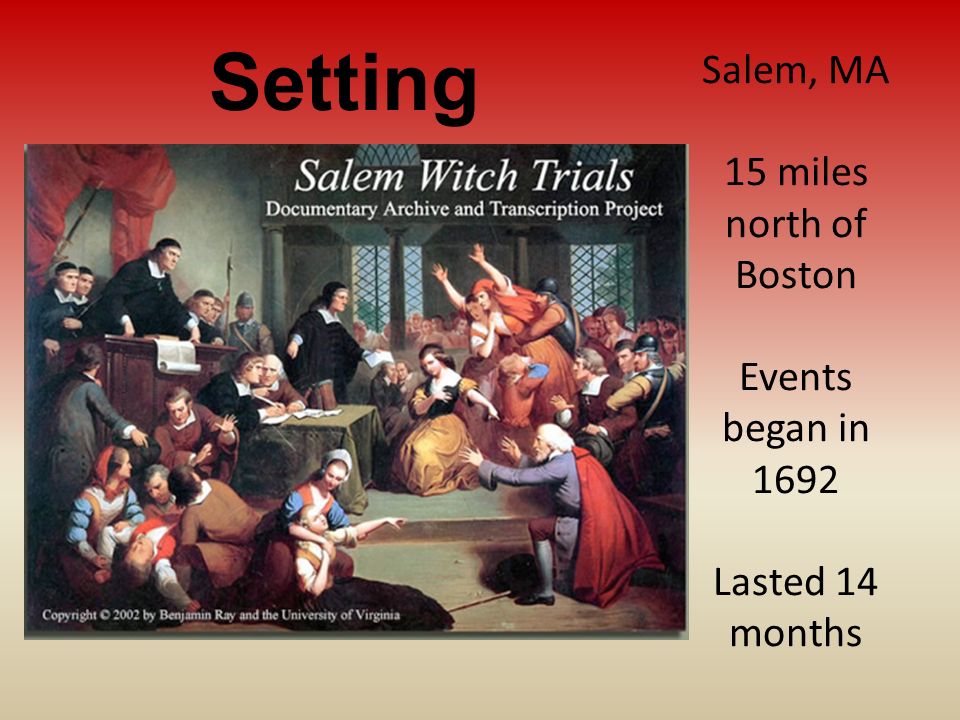 Setting

Salem Witch Trials
Documentary Archive and Transcription Project

Copyright © 2002 by Benjamin Ray and the University of Virginia

Salem, MA

15 miles north of Boston

Events began in 1692

Lasted 14 months